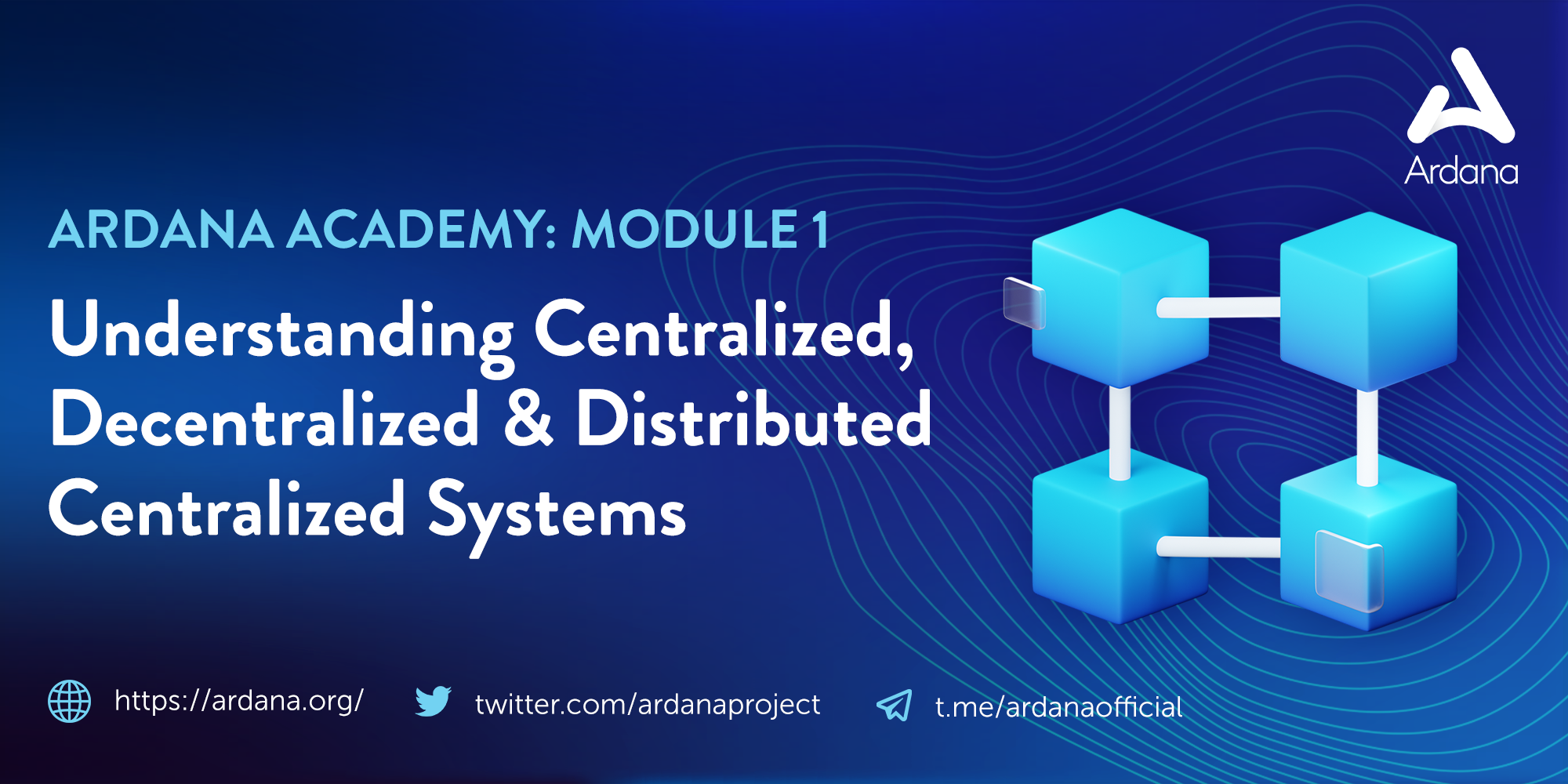 Ardana

ARDANA ACADEMY: MODULE 1

Understanding Centralized, Decentralized & Distributed Centralized Systems

https://ardana.org/ twitter.com/ardanaproject t.me/ardanaofficial